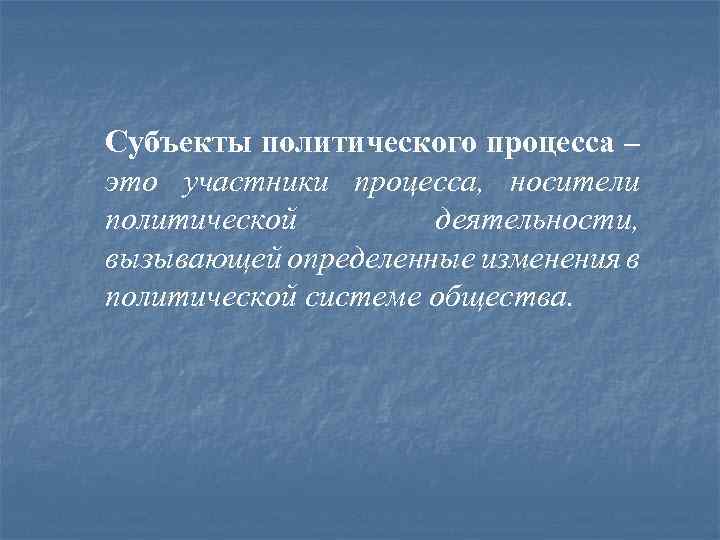 Субъекты политического процесса – это участники процесса, носители политической деятельности, вызывающей определенные изменения в политической системе общества.